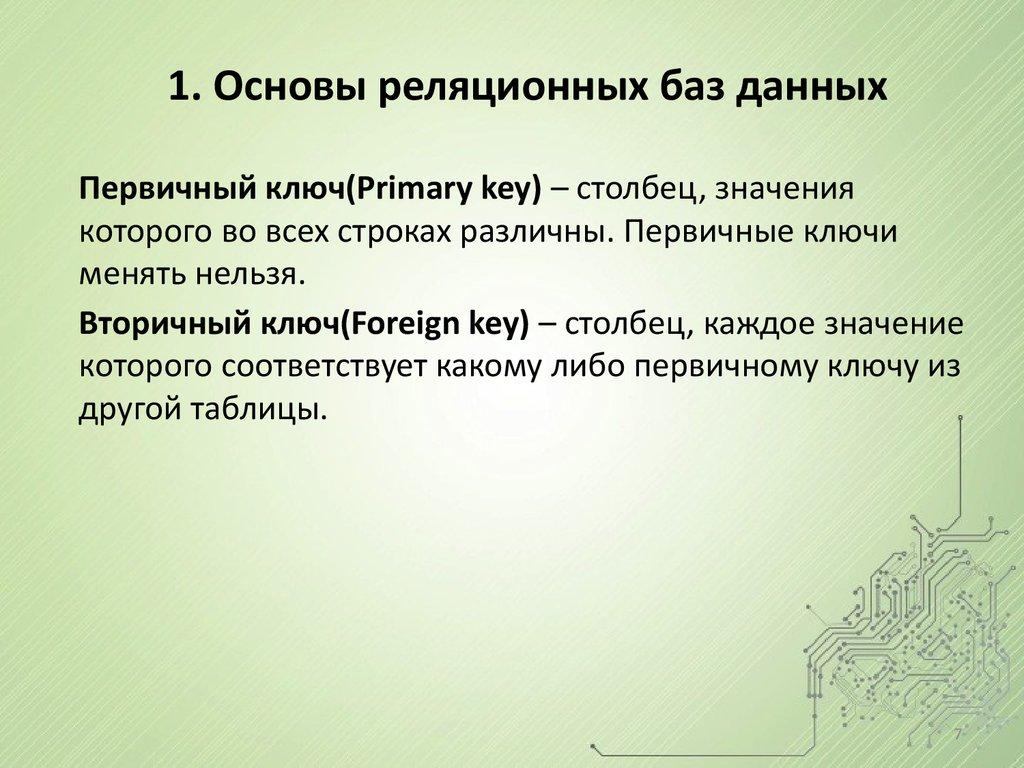 1. Основы реляционных баз данных

Первичный ключ(Primary key) – столбец, значения которого во всех строках различны. Первичные ключи менять нельзя.

Вторичный ключ(Foreign key) – столбец, каждое значение которого соответствует какому либо первичному ключу из другой таблицы.

7